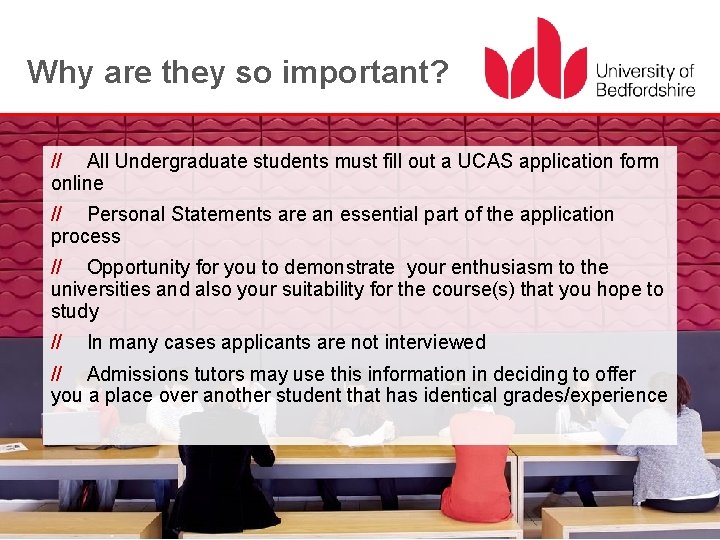 Why are they so important?

University of Bedfordshire

// All Undergraduate students must fill out a UCAS application form online

// Personal Statements are an essential part of the application process

// Opportunity for you to demonstrate your enthusiasm to the universities and also your suitability for the course(s) that you hope to study

// In many cases applicants are not interviewed

// Admissions tutors may use this information in deciding to offer you a place over another student that has identical grades/experience